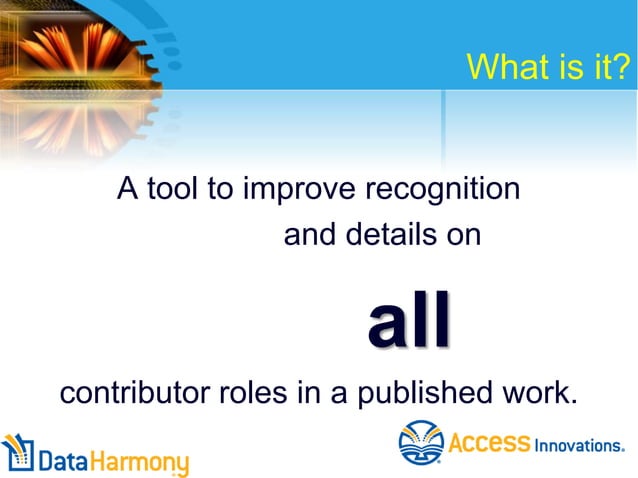 What is it?

A tool to improve recognition and details on

all

contributor roles in a published work.

DataHarmony

ACCESS Innovations.